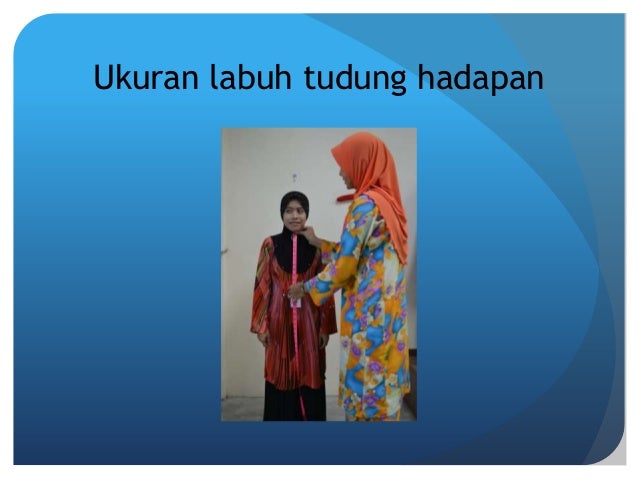 Ukuran labuh tudung hadapan